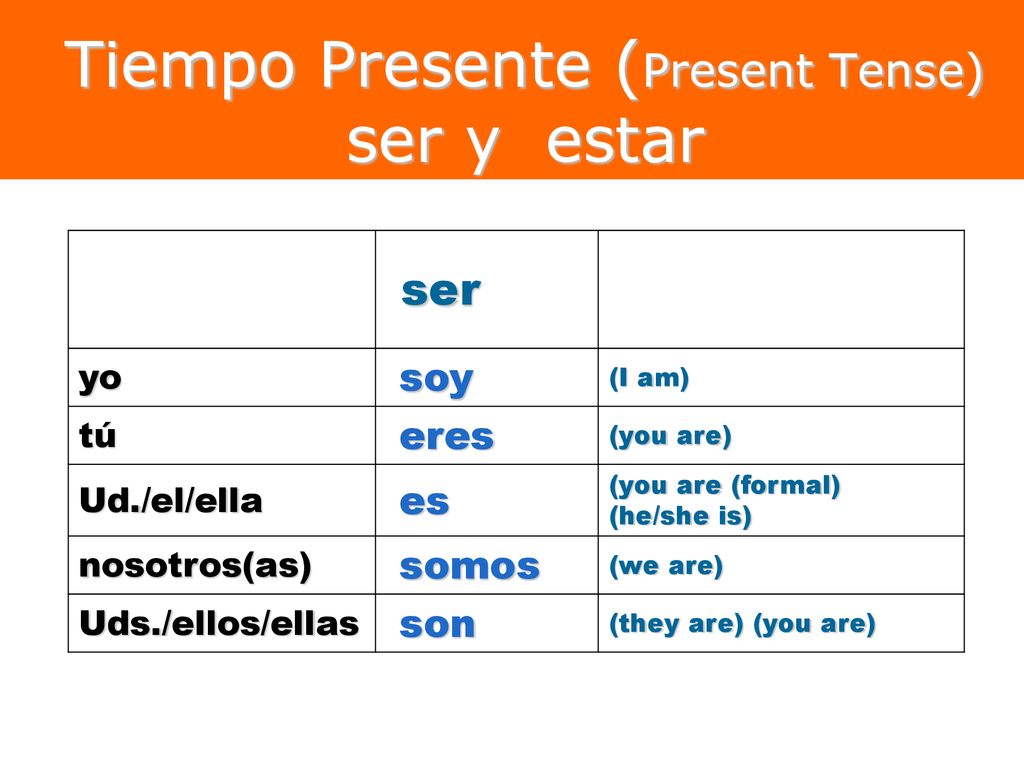 Tiempo Presente (Present Tense)
ser y estar

| | ser | |
|---|---|---|
| yo | soy | (I am) |
| tú | eres | (you are) |
| Ud./el/ella | es | (you are (formal) (he/she is) |
| nosotros(as) | somos | (we are) |
| Uds./ellos/ellas | son | (they are) (you are) |